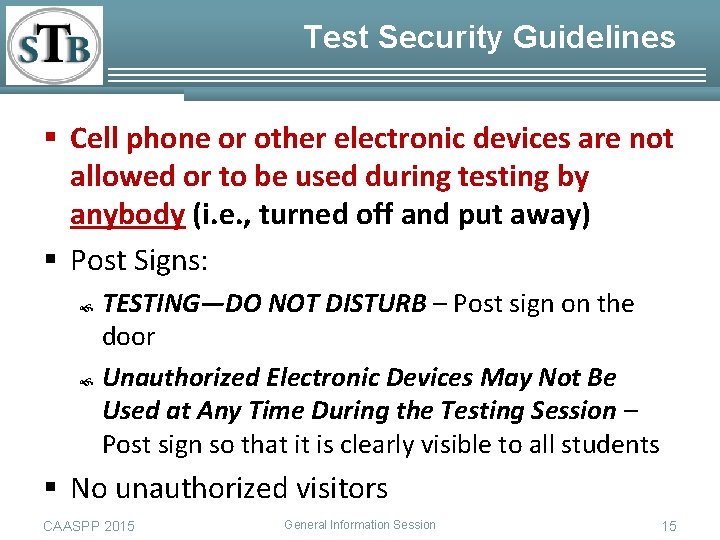 STB

Test Security Guidelines

▪ Cell phone or other electronic devices are not allowed or to be used during testing by anybody (i.e., turned off and put away)

▪ Post Signs:

TESTING—DO NOT DISTURB – Post sign on the door

Unauthorized Electronic Devices May Not Be Used at Any Time During the Testing Session – Post sign so that it is clearly visible to all students

▪ No unauthorized visitors

CAASPP 2015 General Information Session 15